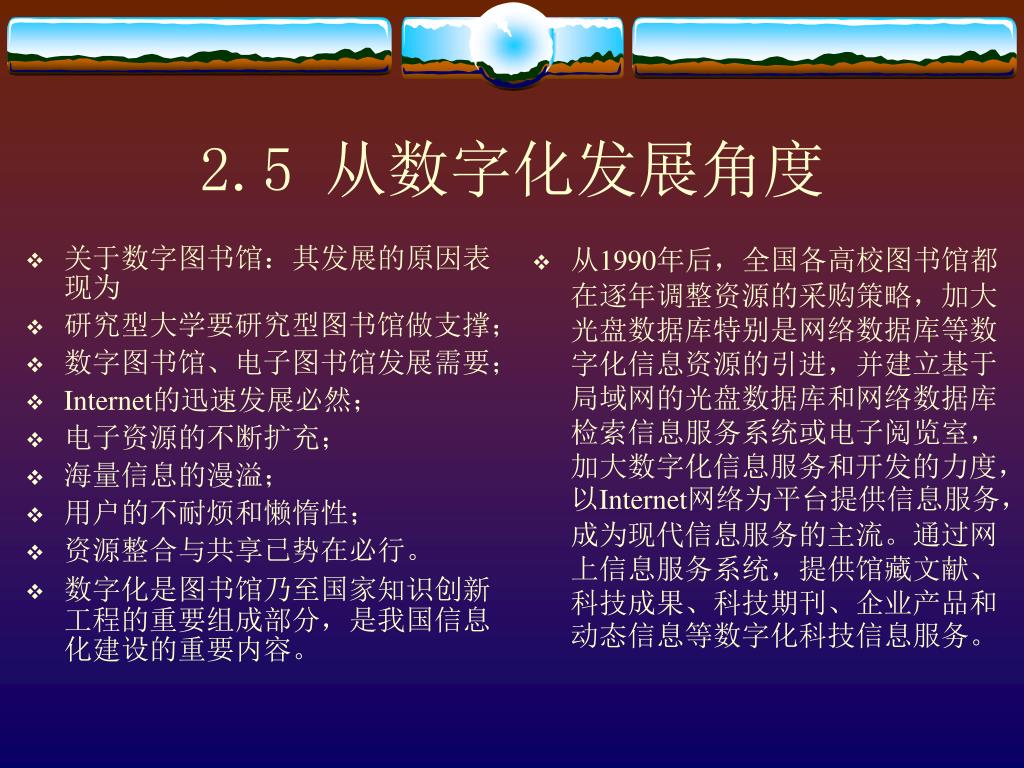 2.5 从数字化发展角度

❖ 关于数字图书馆：其发展的原因表现为
❖ 研究型大学要研究型图书馆做支撑；
❖ 数字图书馆、电子图书馆发展需要；
❖ Internet的迅速发展必然；
❖ 电子资源的不断扩充；
❖ 海量信息的漫溢；
❖ 用户的不耐烦和懒惰性；
❖ 资源整合与共享已势在必行。
❖ 数字化是图书馆乃至国家知识创新工程的重要组成部分，是我国信息化建设的重要内容。

❖ 从1990年后，全国各高校图书馆都在逐年调整资源的采购策略，加大光盘数据库特别是网络数据库等数字化信息资源的引进，并建立基于局域网的光盘数据库和网络数据库检索信息服务系统或电子阅览室，加大数字化信息服务和开发的力度，以Internet网络为平台提供信息服务，成为现代信息服务的主流。通过网上信息服务系统，提供馆藏文献、科技成果、科技期刊、企业产品和动态信息等数字化科技信息服务。